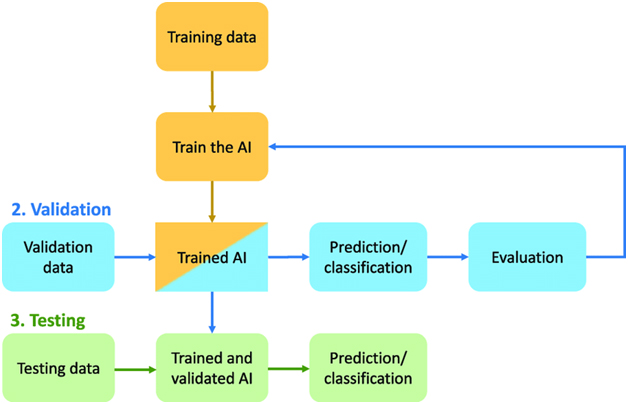 Training data

Train the AI

2. Validation

Validation data

Trained AI

Prediction/ classification

Evaluation

3. Testing

Testing data

Trained and validated AI

Prediction/ classification